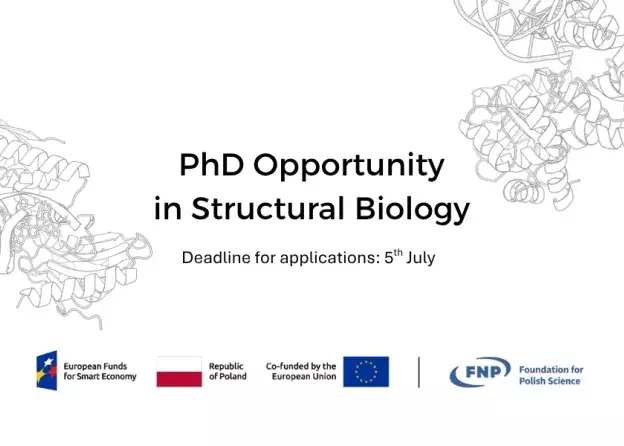 PhD Opportunity in Structural Biology

Deadline for applications: 5$^{th}$ July

European Funds for Smart Economy

Republic of Poland

Co-funded by the European Union

FNP

Foundation for Polish Science